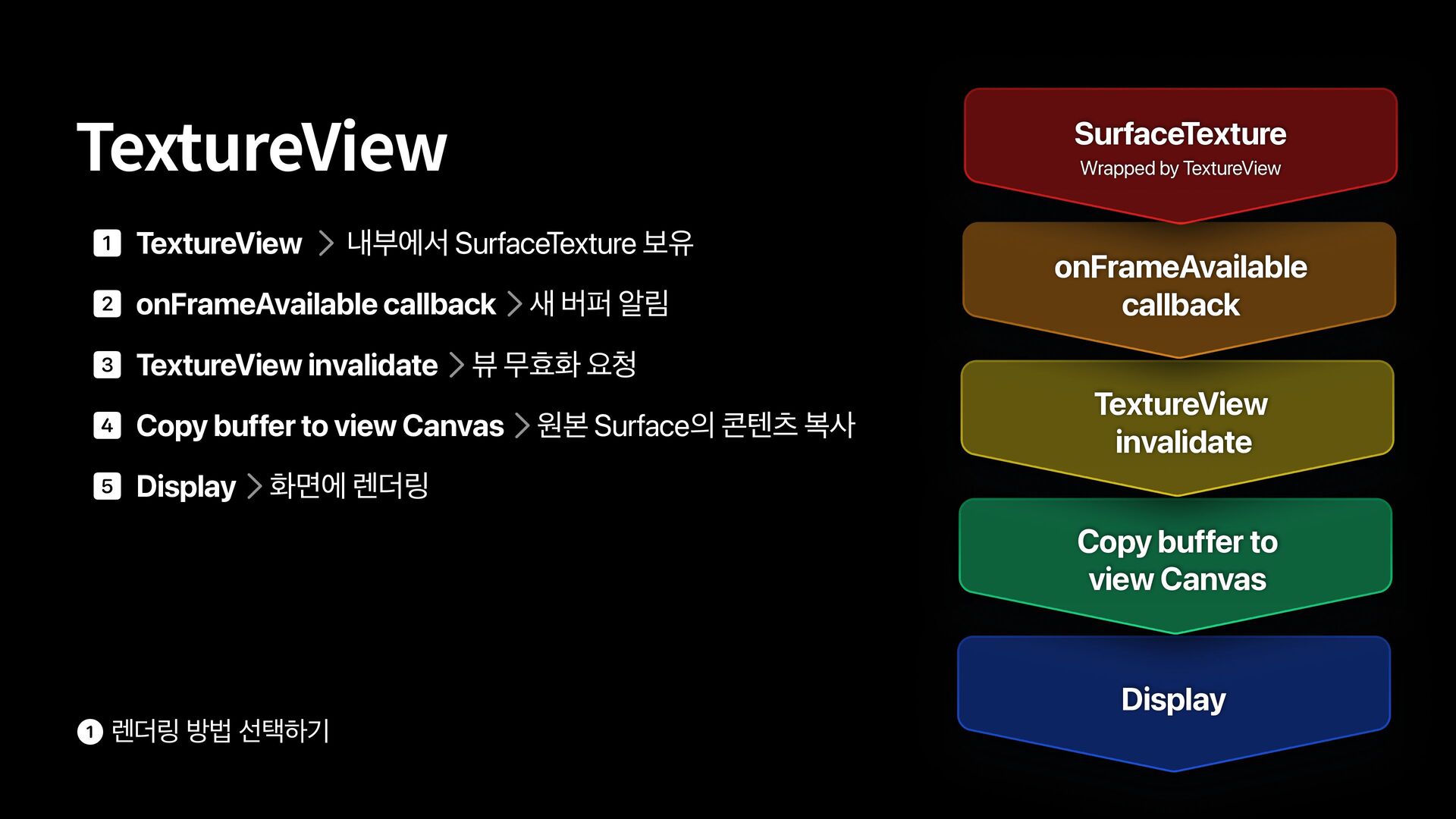 TextureView

1 TextureView > 내부에서 SurfaceTexture 보유

2 onFrameAvailable callback > 새 버퍼 알림

3 TextureView invalidate > 뷰 무효화 요청

4 Copy buffer to view Canvas > 원본 Surface의 콘텐츠 복사

5 Display > 화면에 렌더링

1 렌더링 방법 선택하기

SurfaceTexture
Wrapped by TextureView

onFrameAvailable callback

TextureView invalidate

Copy buffer to view Canvas

Display